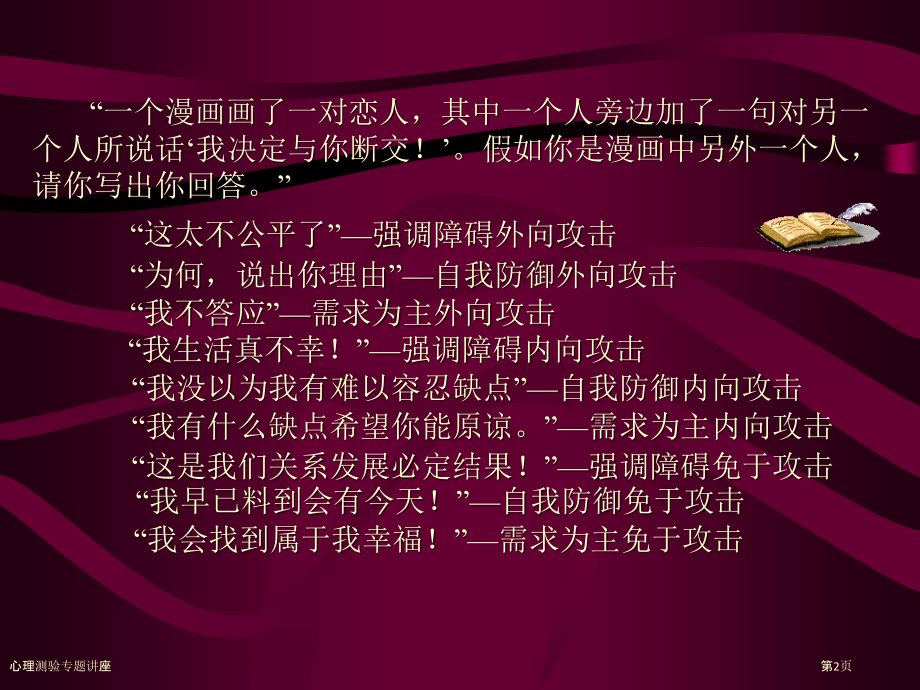 “一个漫画画了一对恋人，其中一个人旁边加了一句对另一个人所说话‘我决定与你断交！’。假如你是漫画中另外一个人，请你写出你回答。”

“这太不公平了”—强调障碍外向攻击
“为何，说出你理由”—自我防御外向攻击
“我不答应”—需求为主外向攻击
“我生活真不幸！”—强调障碍内向攻击
“我没以为我有难以容忍缺点”—自我防御内向攻击
“我有什么缺点希望你能原谅。”—需求为主内向攻击
“这是我们关系发展必定结果！”—强调障碍免于攻击
“我早已料到会有今天！”—自我防御免于攻击
“我会找到属于我幸福！”—需求为主免于攻击

心理测验专题讲座

第2页